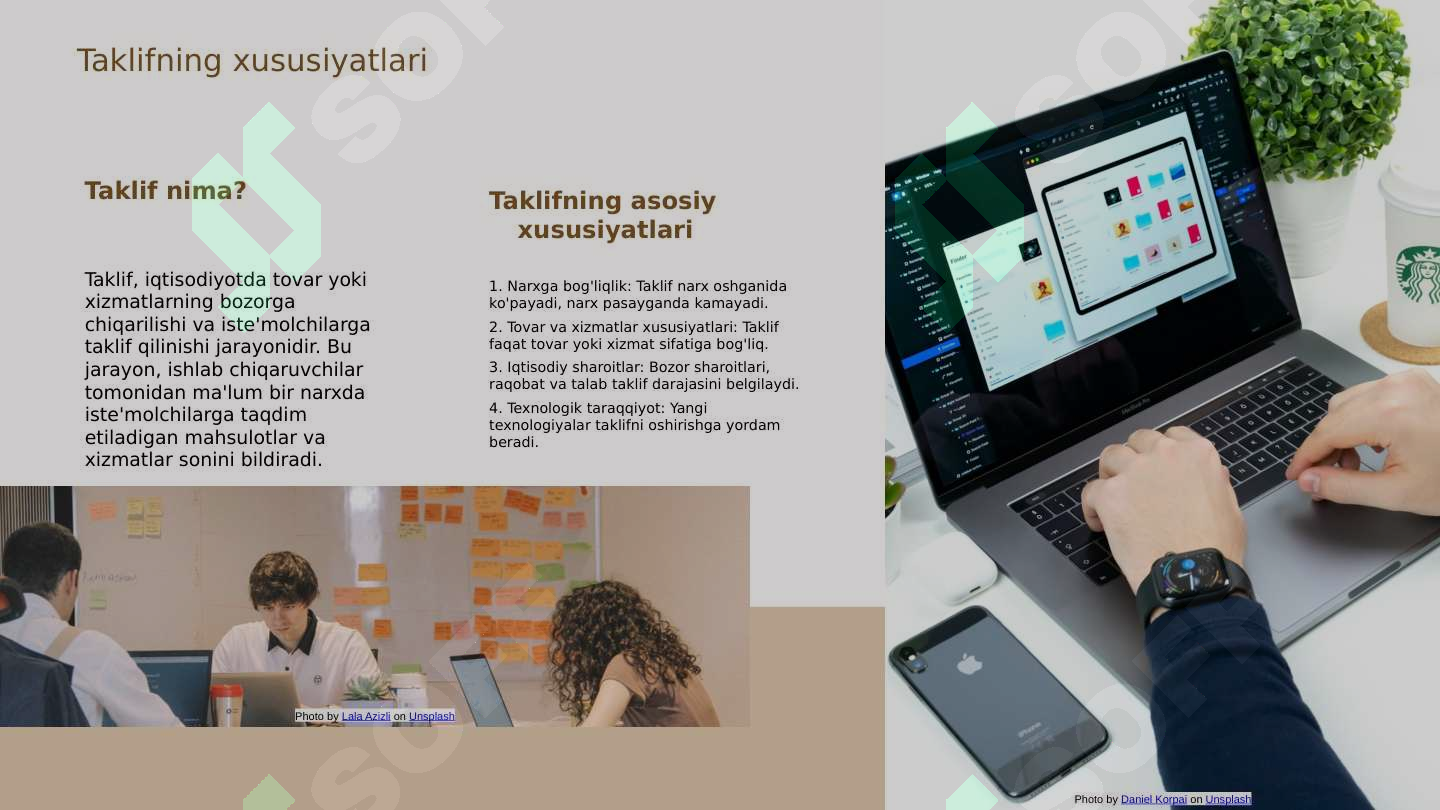 Taklifning xususiyatlari

Taklif nima?

Taklif, iqtisodiyotda tovar yoki xizmatlarning bozorga chiqarilishi va iste'molchilarga taklif qilinishi jarayonidir. Bu jarayon, ishlab chiqaruvchilar tomonidan ma'lum bir narxda iste'molchilarga taqdim etiladigan mahsulotlar va xizmatlar sonini bildiradi.

Taklifning asosiy xususiyatlari

1. Narxga bog'liqlik: Taklif narx oshganida ko'payadi, narx pasayganda kamayadi.

2. Tovar va xizmatlar xususiyatlari: Taklif faqat tovar yoki xizmat sifatiga bog'liq.

3. Iqtisodiy sharoitlar: Bozor sharoitlari, raqobat va talab taklif darajasini belgilaydi.

4. Texnologik taraqqiyot: Yangi texnologiyalar taklifni oshirishga yordam beradi.

Photo by Lala Azizli on Unsplash

Photo by Daniel Korpai on Unsplash